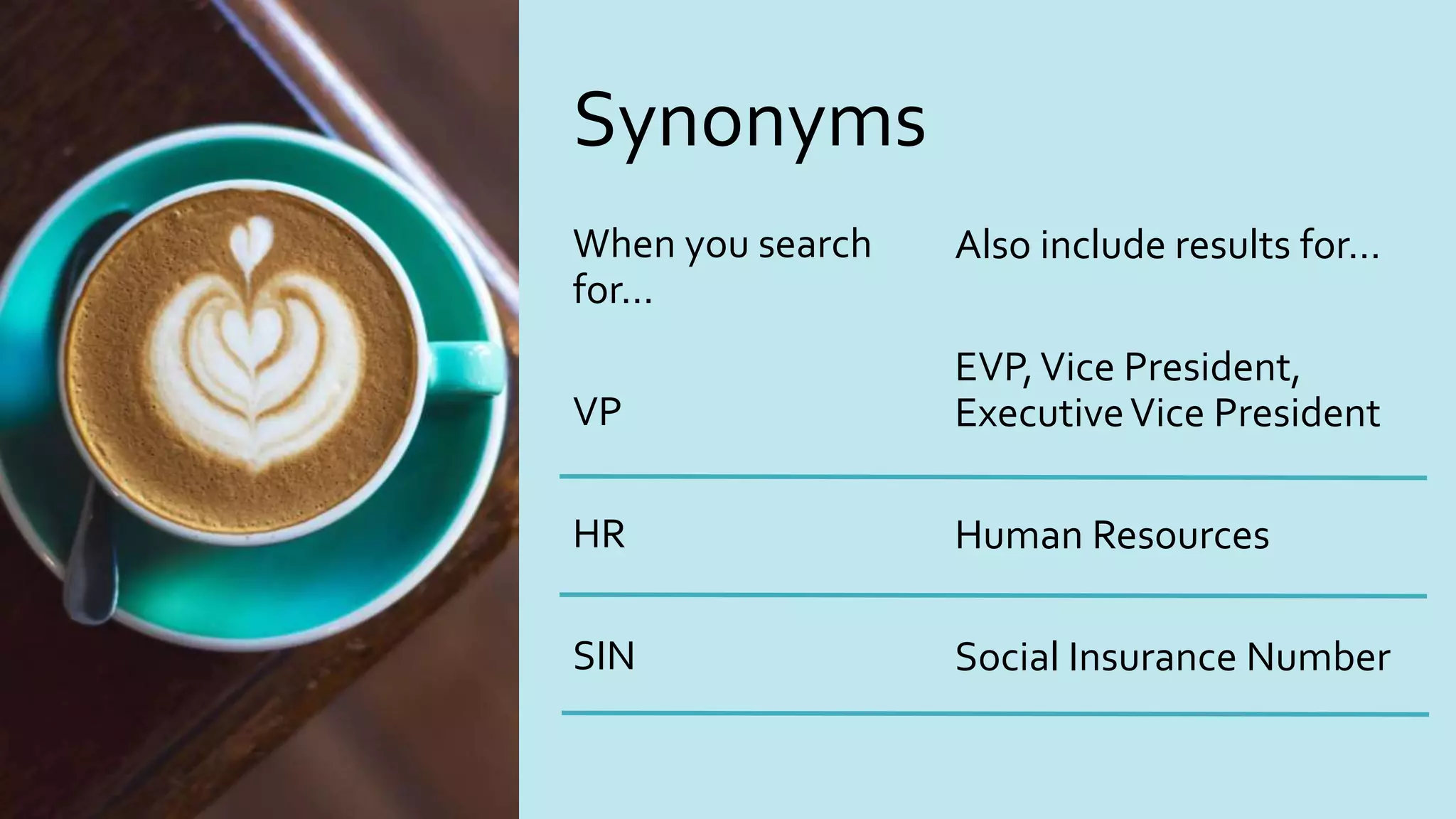 Synonyms

| When you search for... | Also include results for... |
|---|---|
| VP | EVP, Vice President, Executive Vice President |
| HR | Human Resources |
| SIN | Social Insurance Number |